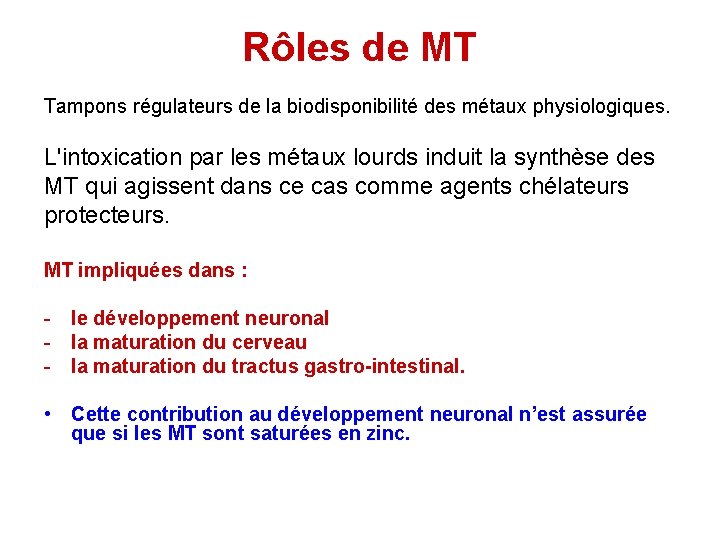 Rôles de MT

Tampons régulateurs de la biodisponibilité des métaux physiologiques.

L'intoxication par les métaux lourds induit la synthèse des MT qui agissent dans ce cas comme agents chélateurs protecteurs.

MT impliquées dans :

- le développement neuronal
- la maturation du cerveau
- la maturation du tractus gastro-intestinal.

• Cette contribution au développement neuronal n'est assurée que si les MT sont saturées en zinc.